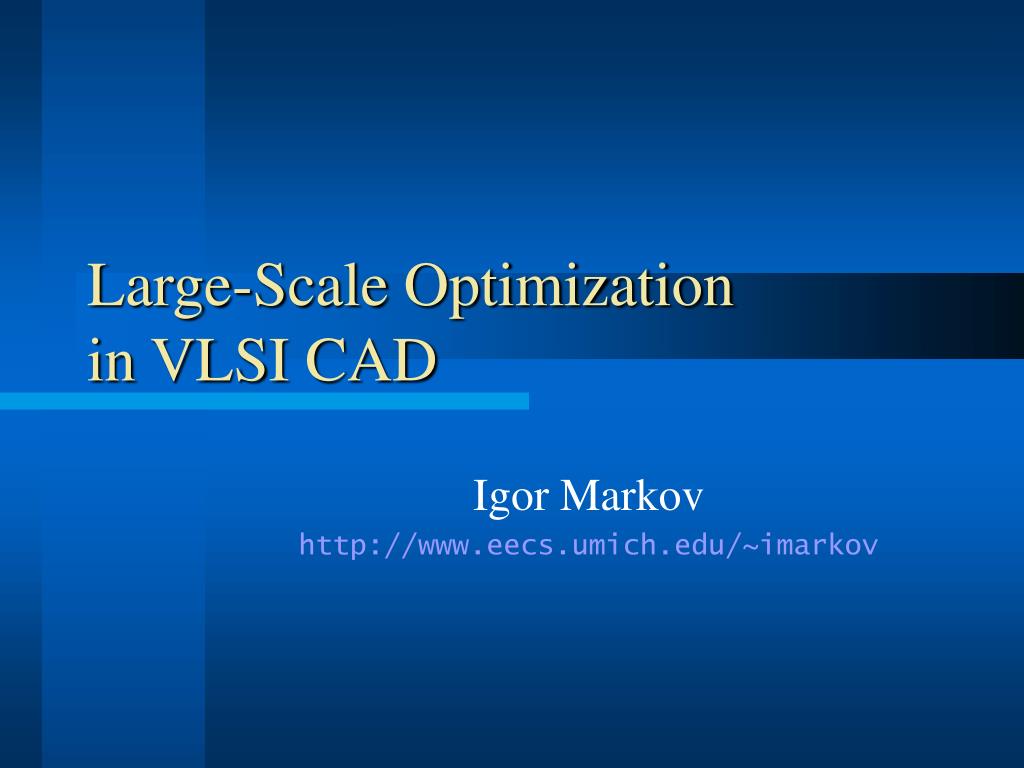 Large-Scale Optimization in VLSI CAD

Igor Markov
http://www.eecs.umich.edu/~imarkov